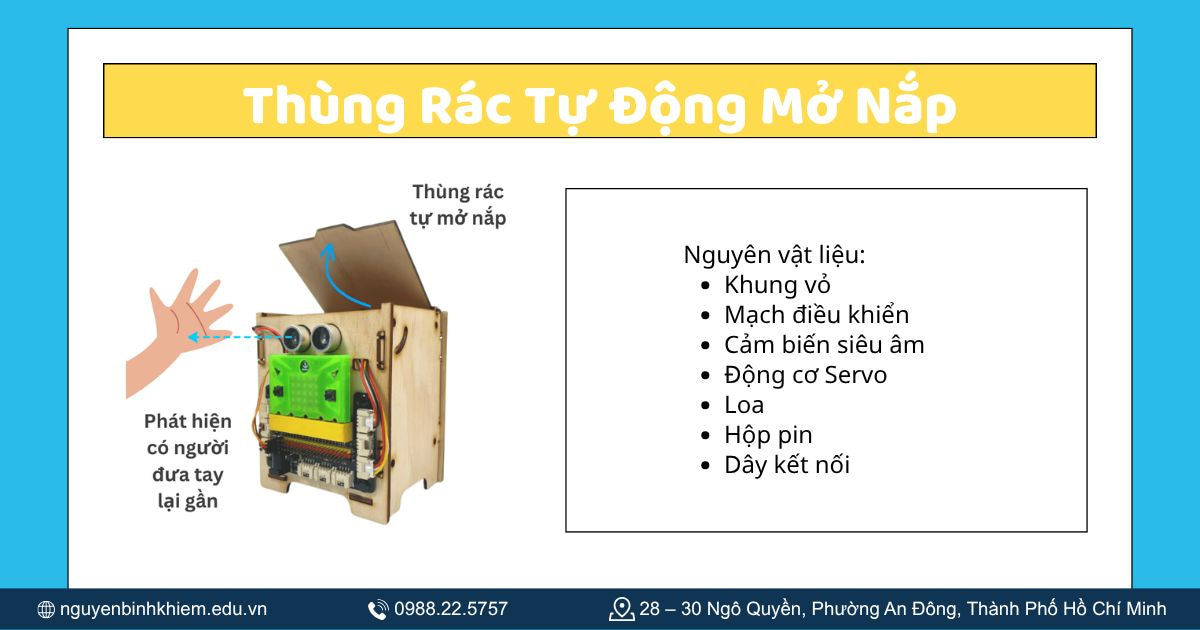 Thùng Rác Tự Động Mở Nắp

Thùng rác tự mở nắp

Phát hiện có người đưa tay lại gần

Nguyên vật liệu:
- Khung vỏ
- Mạch điều khiển
- Cảm biến siêu âm
- Động cơ Servo
- Loa
- Hộp pin
- Dây kết nối

nguyenbinhkhiem.edu.vn
0988.22.5757
28 – 30 Ngô Quyền, Phường An Đông, Thành Phố Hồ Chí Minh